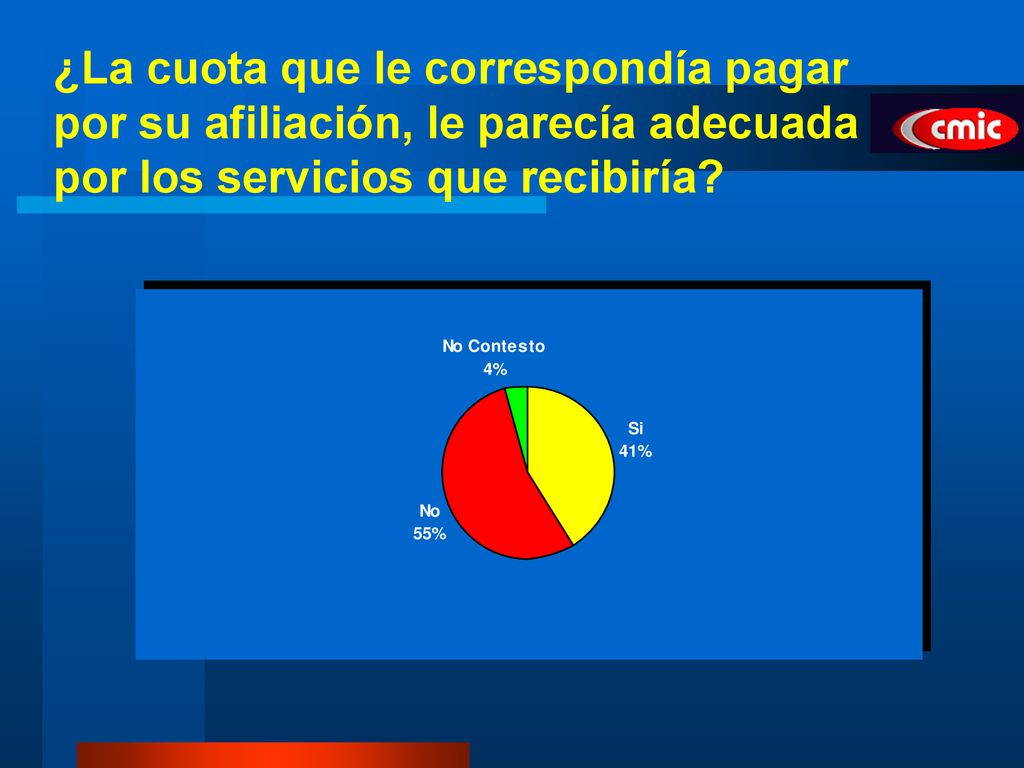 ¿La cuota que le correspondía pagar por su afiliación, le parecía adecuada por los servicios que recibiría?

cmic

No Contesto
4%

Si
41%

No
55%